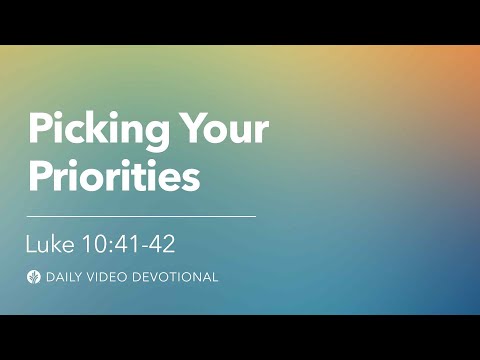 Picking Your Priorities

Luke 10:41-42

DAILY VIDEO DEVOTIONAL